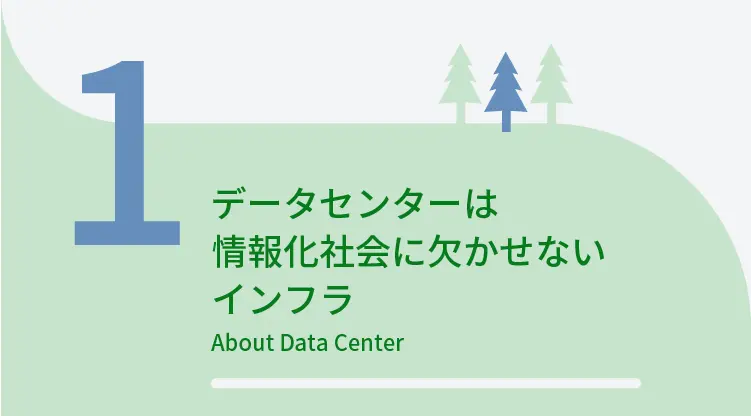 1

データセンターは
情報化社会に欠かせない
インフラ

About Data Center